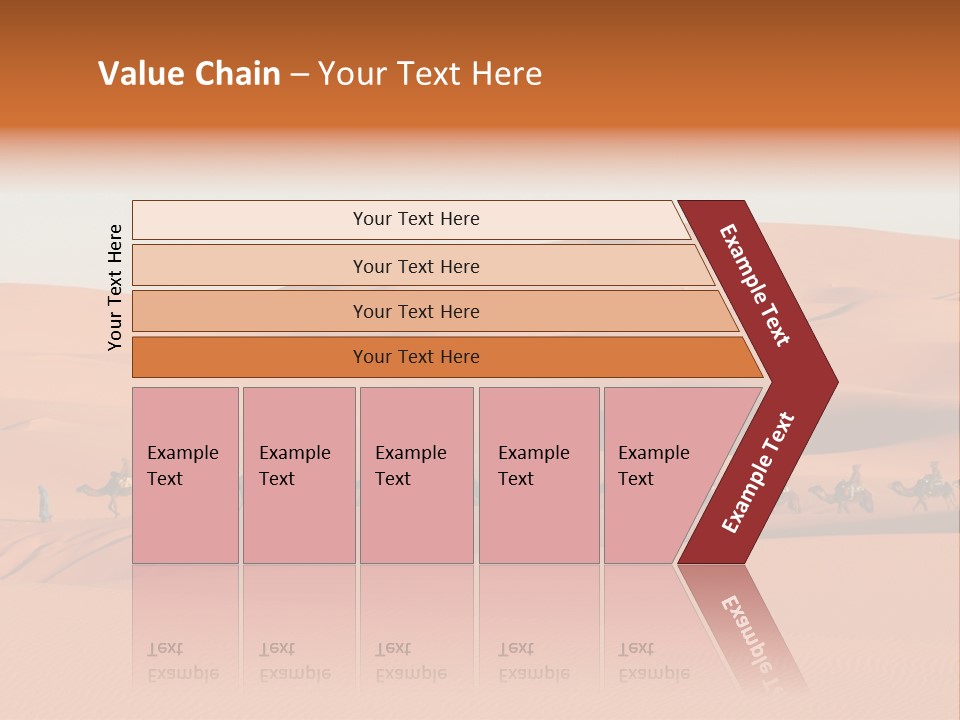 Value Chain – Your Text Here

Your Text Here

Your Text Here

Your Text Here

Your Text Here

Your Text Here

Example Text

Example Text

Example Text

Example Text

Example Text

Example Text

Example Text